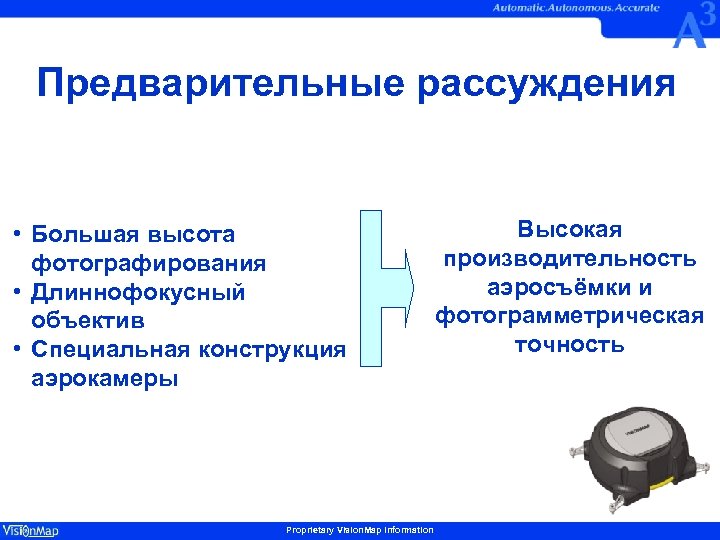 Automatic.Autonomous.Accurate

$A^3$

Предварительные рассуждения

• Большая высота фотографирования
• Длиннофокусный объектив
• Специальная конструкция аэрокамеры

Высокая производительность аэросъёмки и фотограмметрическая точность

VisionMap

Proprietary VisionMap Information